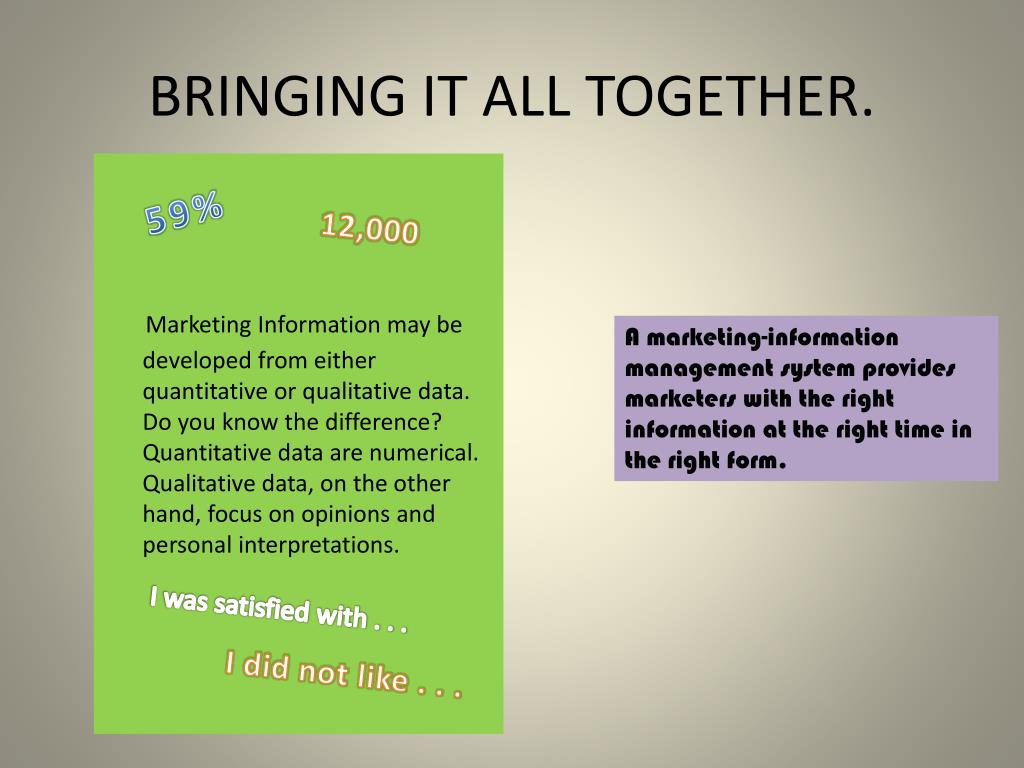 BRINGING IT ALL TOGETHER.

59%

12,000

Marketing Information may be developed from either quantitative or qualitative data. Do you know the difference? Quantitative data are numerical. Qualitative data, on the other hand, focus on opinions and personal interpretations.

I was satisfied with . . .

I did not like . . .

A marketing-information management system provides marketers with the right information at the right time in the right form.